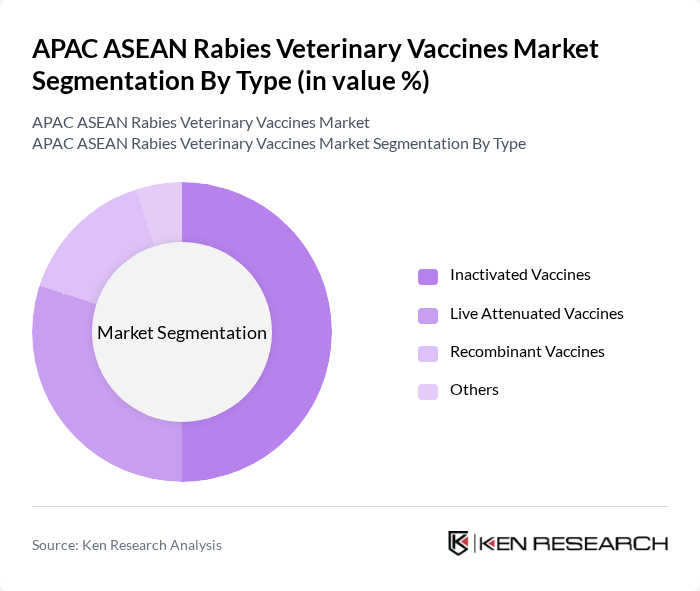 APAC ASEAN Rabies Veterinary Vaccines Market Segmentation By Type (in value %)

APAC ASEAN Rabies Veterinary Vaccines Market
APAC ASEAN Rabies Veterinary Vaccines Market Segmentation By Type

Market Segmentation

Inactivated Vaccines
Live Attenuated Vaccines
Recombinant Vaccines
Others

Source: Ken Research Analysis

KEN RESEARCH